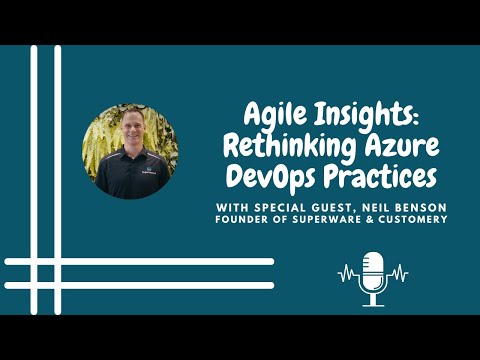 Agile Insights: Rethinking Azure DevOps Practices

WITH SPECIAL GUEST, NEIL BENSON
FOUNDER OF SUPERWARE & CUSTOMERY